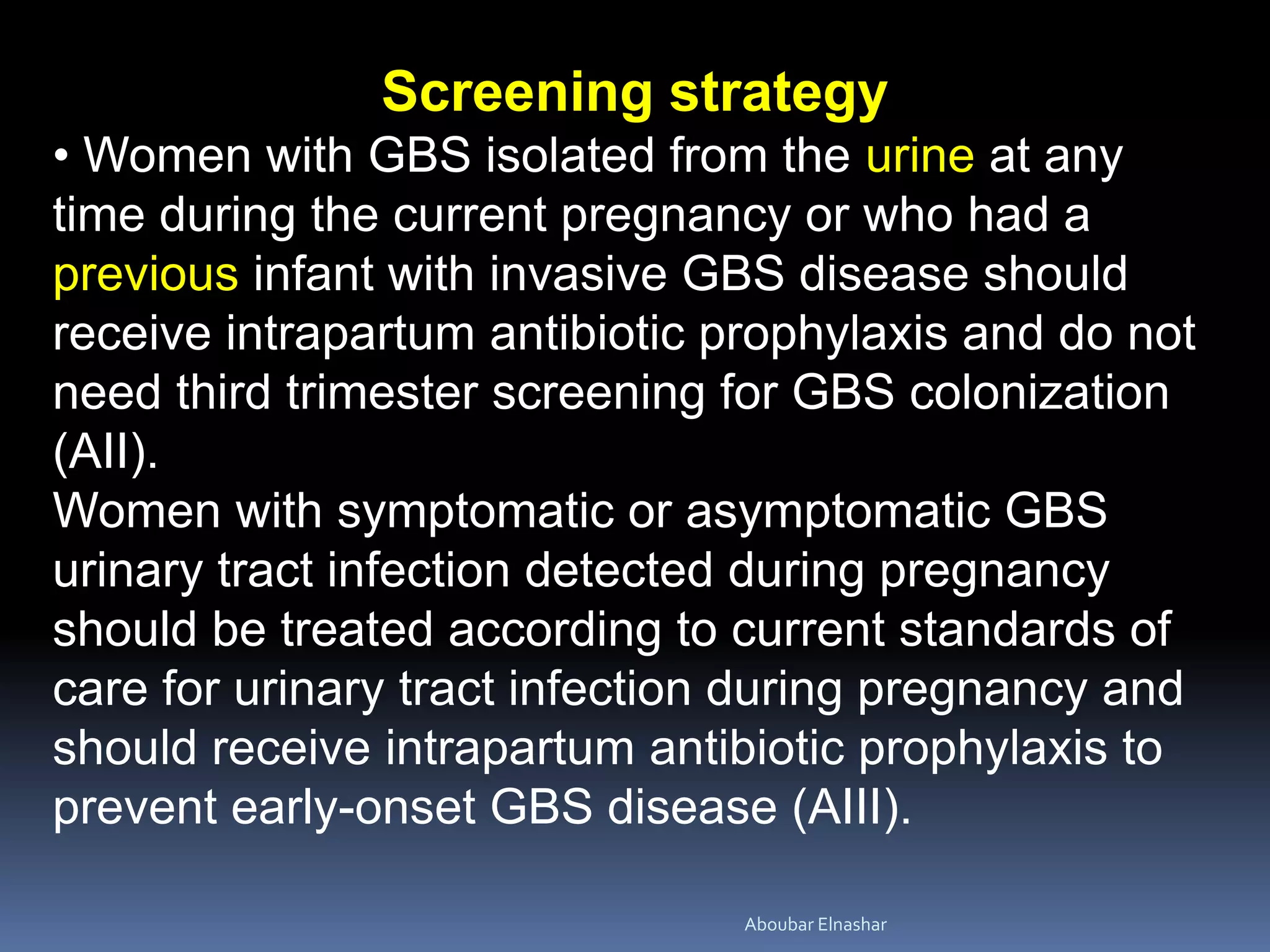 Screening strategy

• Women with GBS isolated from the urine at any time during the current pregnancy or who had a previous infant with invasive GBS disease should receive intrapartum antibiotic prophylaxis and do not need third trimester screening for GBS colonization (AII).

Women with symptomatic or asymptomatic GBS urinary tract infection detected during pregnancy should be treated according to current standards of care for urinary tract infection during pregnancy and should receive intrapartum antibiotic prophylaxis to prevent early-onset GBS disease (AIII).

Aboubar Elnashar